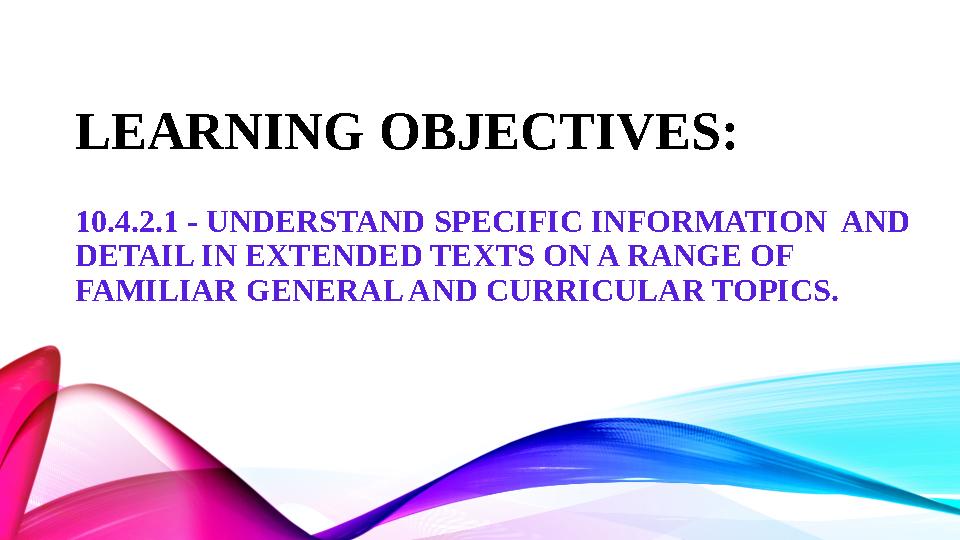 LEARNING OBJECTIVES:

10.4.2.1 - UNDERSTAND SPECIFIC INFORMATION AND DETAIL IN EXTENDED TEXTS ON A RANGE OF FAMILIAR GENERAL AND CURRICULAR TOPICS.